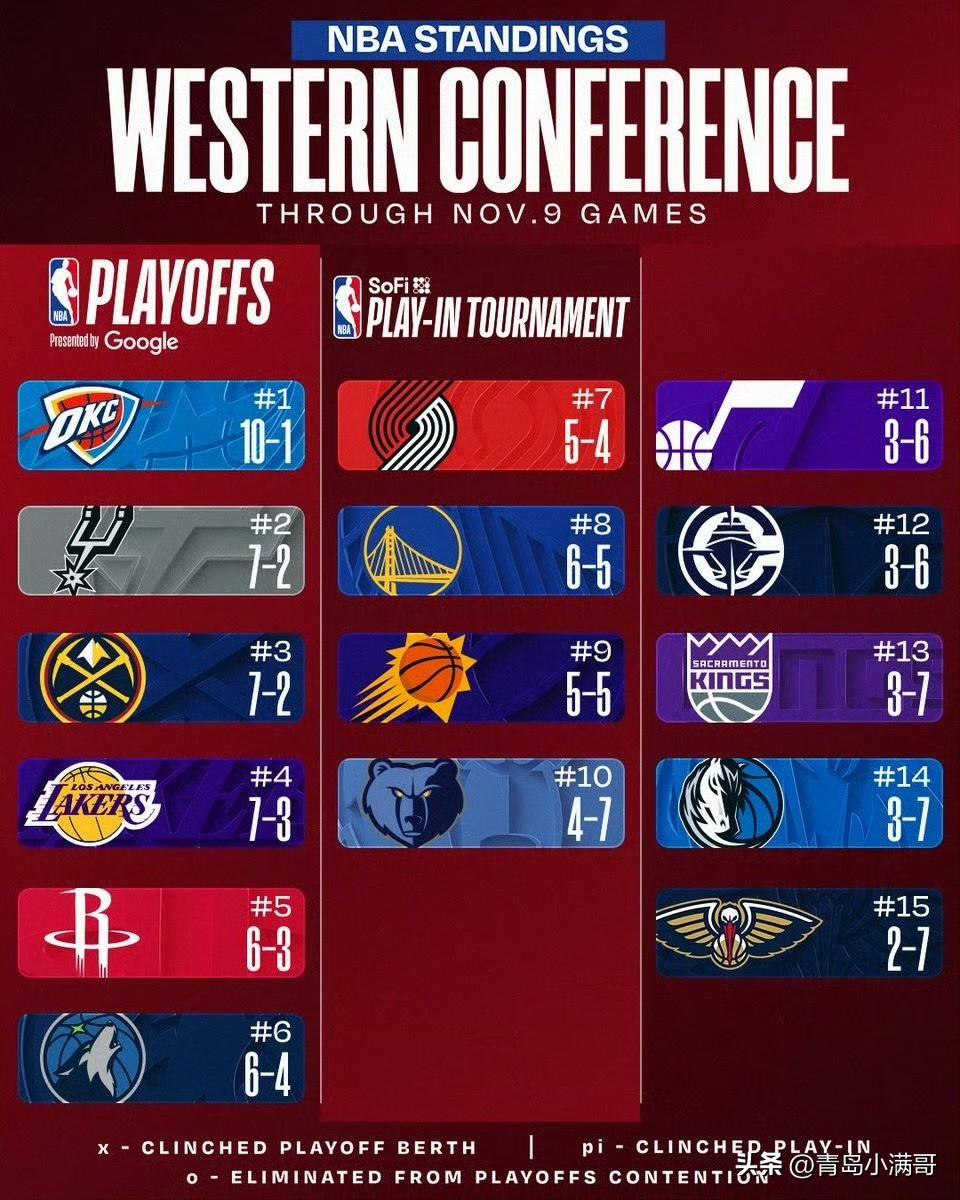 NBA STANDINGS
WESTERN CONFERENCE
THROUGH NOV.9 GAMES

NBA PLAYOFFS
Presented by Google

OKC #1 10-1

#2 7-2

#3 7-2

LOS ANGELES LAKERS #4 7-3

#5 6-3

#6 6-4

NBA SoFi PLAY-IN TOURNAMENT

#7 5-4

#8 6-5

#9 5-5

#10 4-7

#11 3-6

#12 3-6

SACRAMENTO KINGS #13 3-7

#14 3-7

#15 2-7

x - CLINCHED PLAYOFF BERTH | pi - CLINCHED PLAY-IN
o - ELIMINATED FROM PLAYOFFS CONTENTION

头条 @青岛小满哥